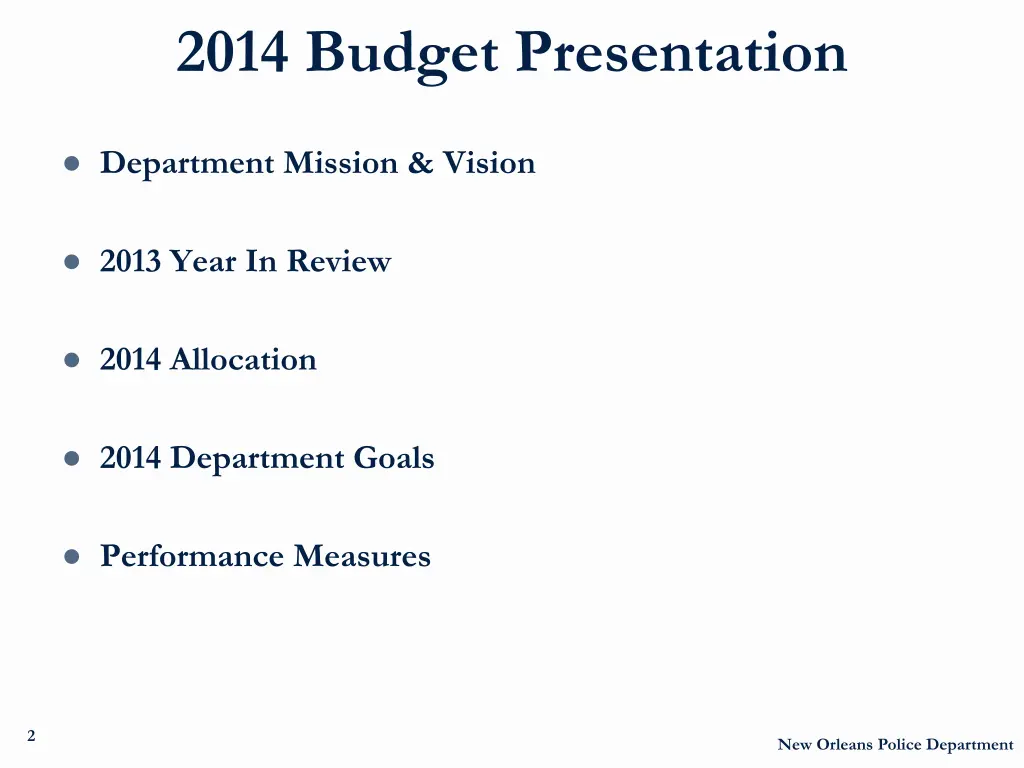 2014 Budget Presentation

- Department Mission & Vision

- 2013 Year In Review

- 2014 Allocation

- 2014 Department Goals

- Performance Measures

2

New Orleans Police Department